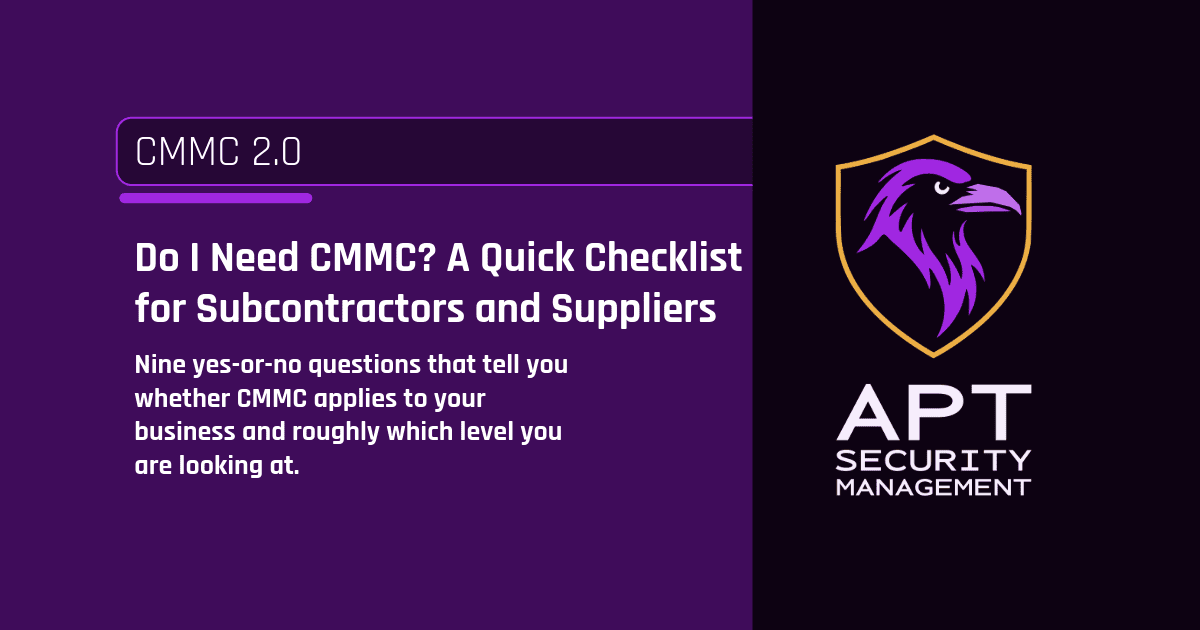 CMMC 2.0

Do I Need CMMC? A Quick Checklist for Subcontractors and Suppliers

Nine yes-or-no questions that tell you whether CMMC applies to your business and roughly which level you are looking at.

APT
SECURITY
MANAGEMENT